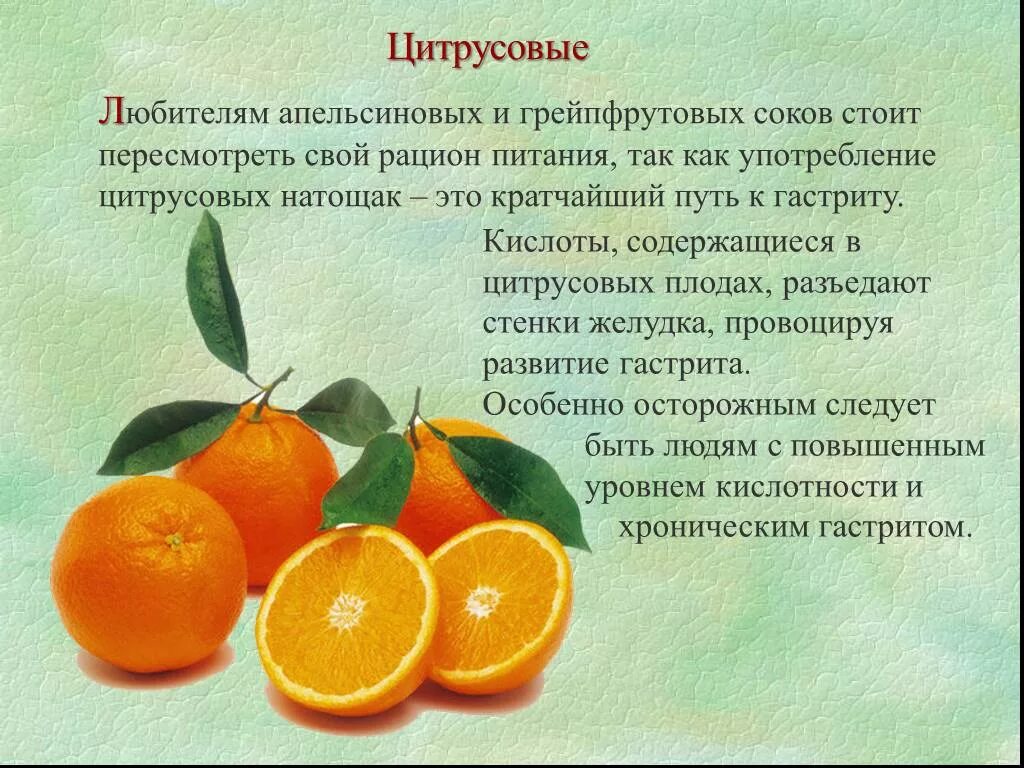 Цитрусовые

Любителям апельсиновых и грейпфрутовых соков стоит пересмотреть свой рацион питания, так как употребление цитрусовых натощак – это кратчайший путь к гастриту.

Кислоты, содержащиеся в цитрусовых плодах, разъедают стенки желудка, провоцируя развитие гастрита.

Особенно осторожным следует быть людям с повышенным уровнем кислотности и хроническим гастритом.